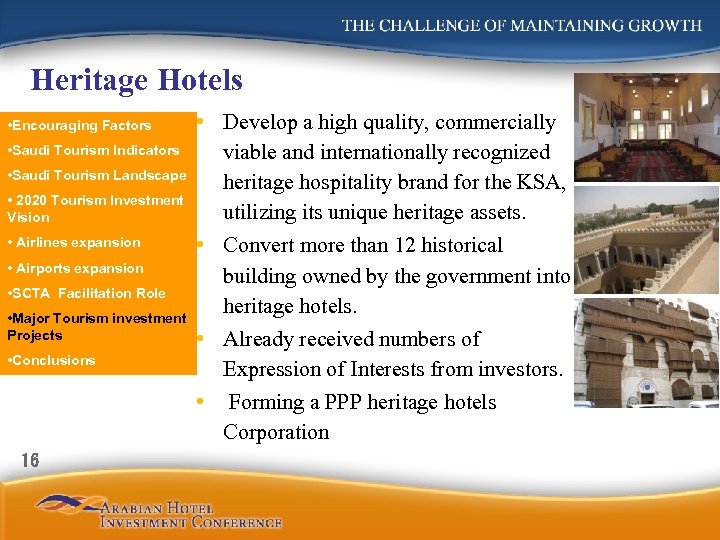 THE CHALLENGE OF MAINTAINING GROWTH

Heritage Hotels

•Encouraging Factors
•Saudi Tourism Indicators
•Saudi Tourism Landscape
• 2020 Tourism Investment Vision
• Airlines expansion
• Airports expansion
•SCTA Facilitation Role
•Major Tourism investment Projects
•Conclusions

• Develop a high quality, commercially viable and internationally recognized heritage hospitality brand for the KSA, utilizing its unique heritage assets.
• Convert more than 12 historical building owned by the government into heritage hotels.
• Already received numbers of Expression of Interests from investors.
• Forming a PPP heritage hotels Corporation

16

ARABIAN HOTEL INVESTMENT CONFERENCE